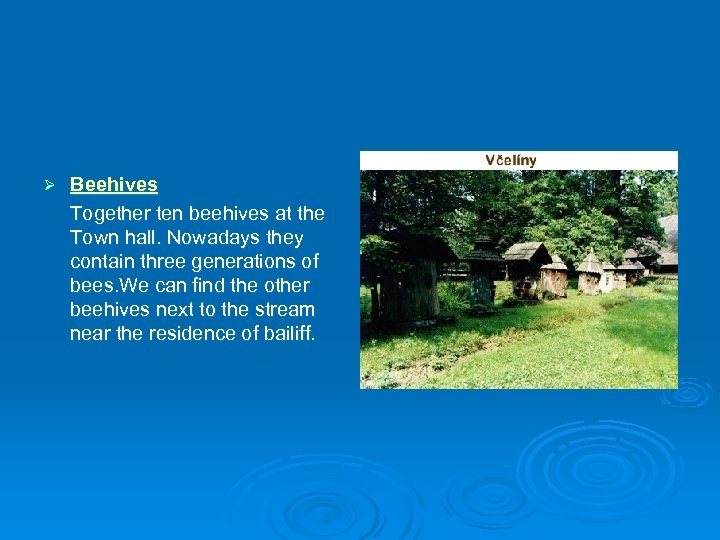 Beehives

Together ten beehives at the Town hall. Nowadays they contain three generations of bees.We can find the other beehives next to the stream near the residence of bailiff.

Včelíny